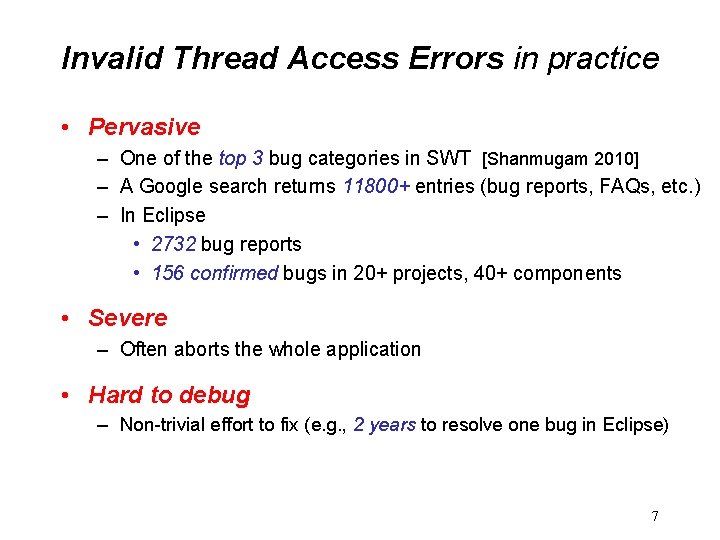 Invalid Thread Access Errors in practice

• Pervasive
– One of the top 3 bug categories in SWT [Shanmugam 2010]
– A Google search returns 11800+ entries (bug reports, FAQs, etc.)
– In Eclipse
• 2732 bug reports
• 156 confirmed bugs in 20+ projects, 40+ components

• Severe
– Often aborts the whole application

• Hard to debug
– Non-trivial effort to fix (e.g., 2 years to resolve one bug in Eclipse)

7